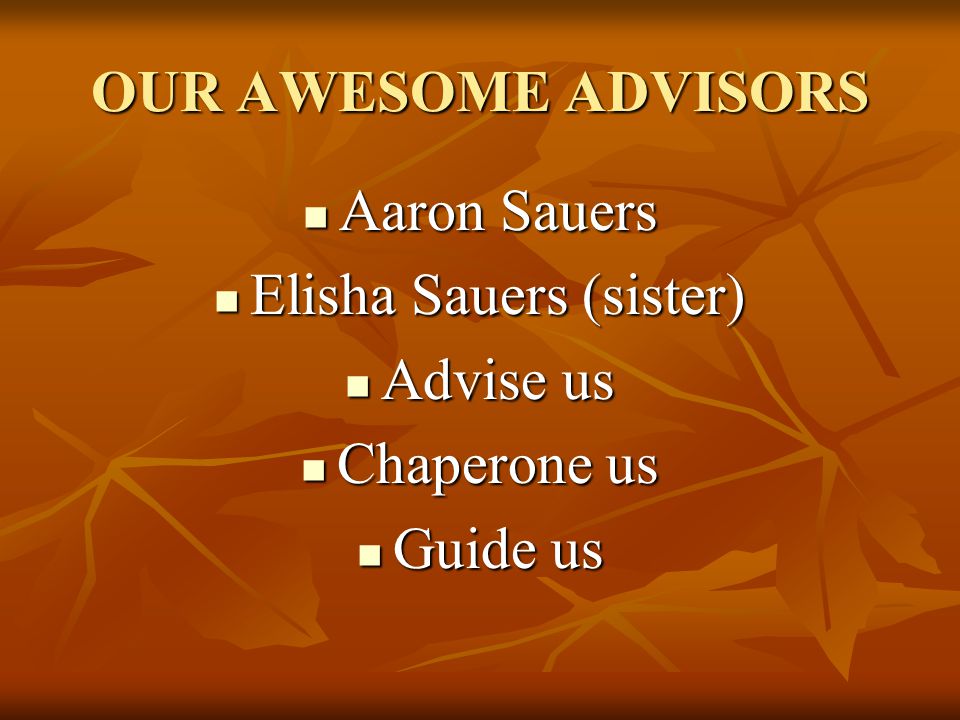 OUR AWESOME ADVISORS

- Aaron Sauers
- Elisha Sauers (sister)
- Advise us
- Chaperone us
- Guide us